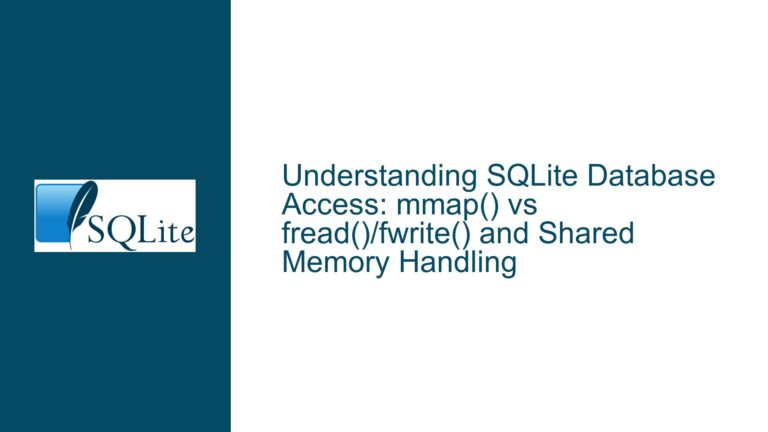 SQLite

Understanding SQLite Database Access: mmap() vs fread()/fwrite() and Shared Memory Handling